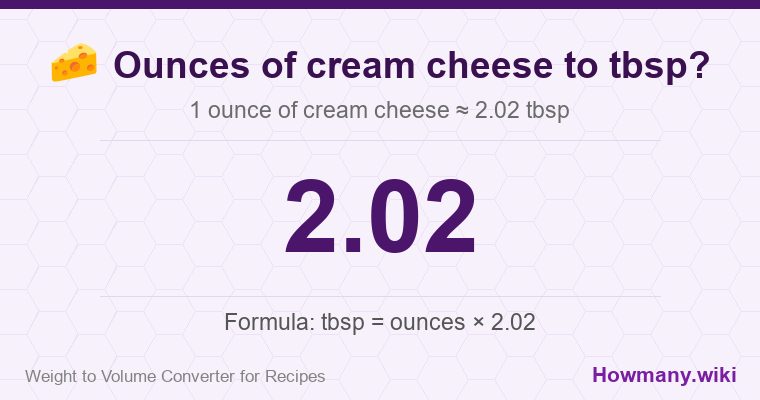 Ounces of cream cheese to tbsp?

1 ounce of cream cheese ≈ 2.02 tbsp

2.02

Formula: tbsp = ounces × 2.02

Weight to Volume Converter for Recipes

Howmany.wiki